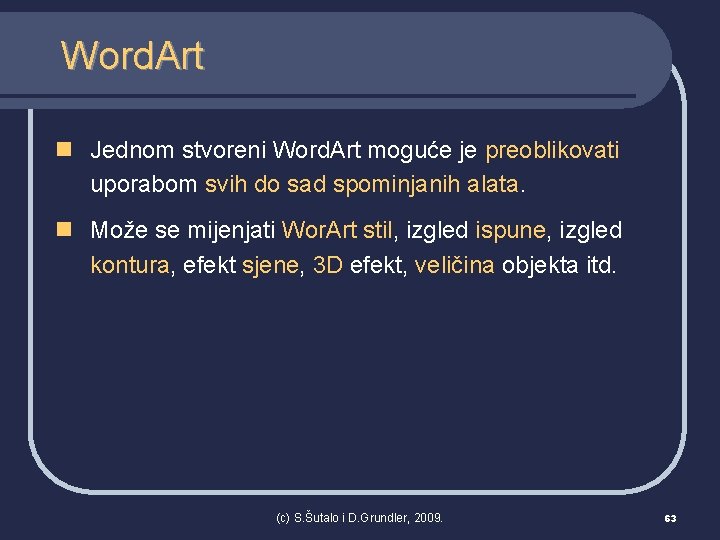 WordArt

Jednom stvoreni WordArt moguće je preoblikovati uporabom svih do sad spominjanih alata.

Može se mijenjati WorArt stil, izgled ispune, izgled kontura, efekt sjene, 3D efekt, veličina objekta itd.

(c) S.Šutalo i D.Grundler, 2009.

63